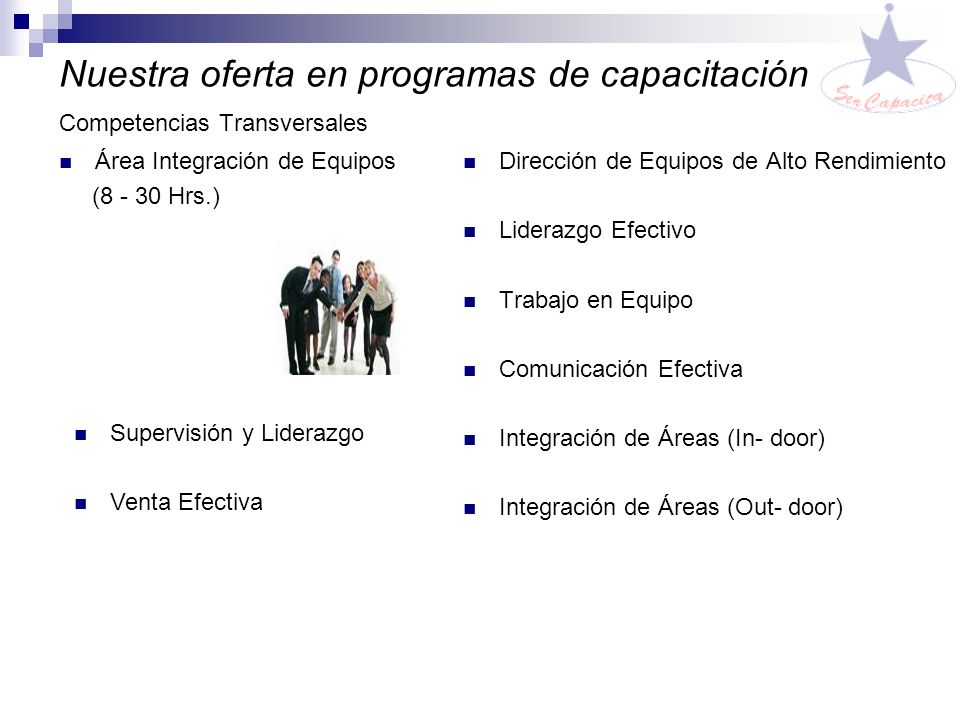 Nuestra oferta en programas de capacitación

Ser Capacita

Competencias Transversales

Área Integración de Equipos (8 - 30 Hrs.)

Supervisión y Liderazgo

Venta Efectiva

Dirección de Equipos de Alto Rendimiento

Liderazgo Efectivo

Trabajo en Equipo

Comunicación Efectiva

Integración de Áreas (In- door)

Integración de Áreas (Out- door)